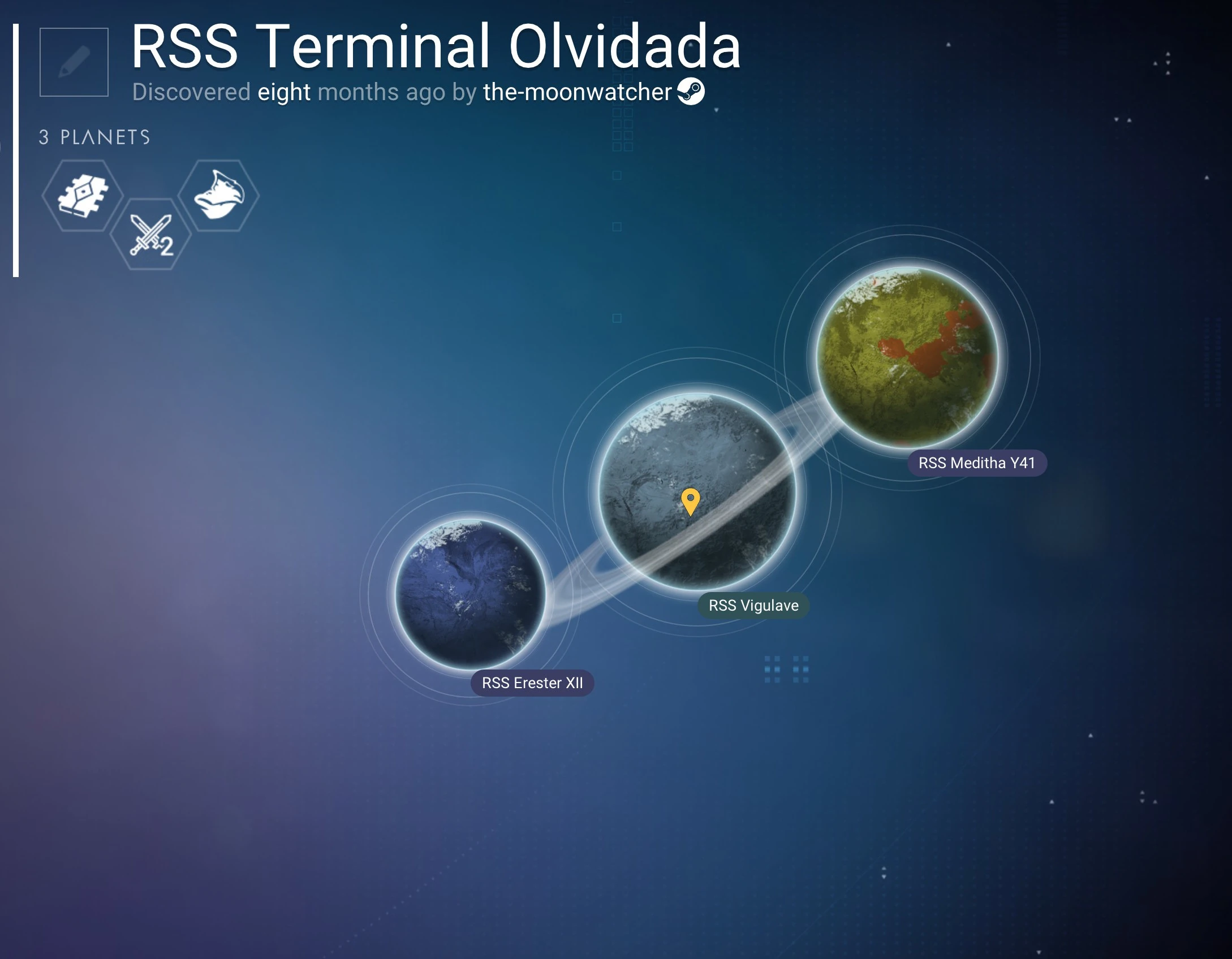 RSS Terminal Olvidada

Discovered eight months ago by the-moonwatcher

3 PLANETS

2

RSS Meditha Y41

RSS Vigulave

RSS Erester XII